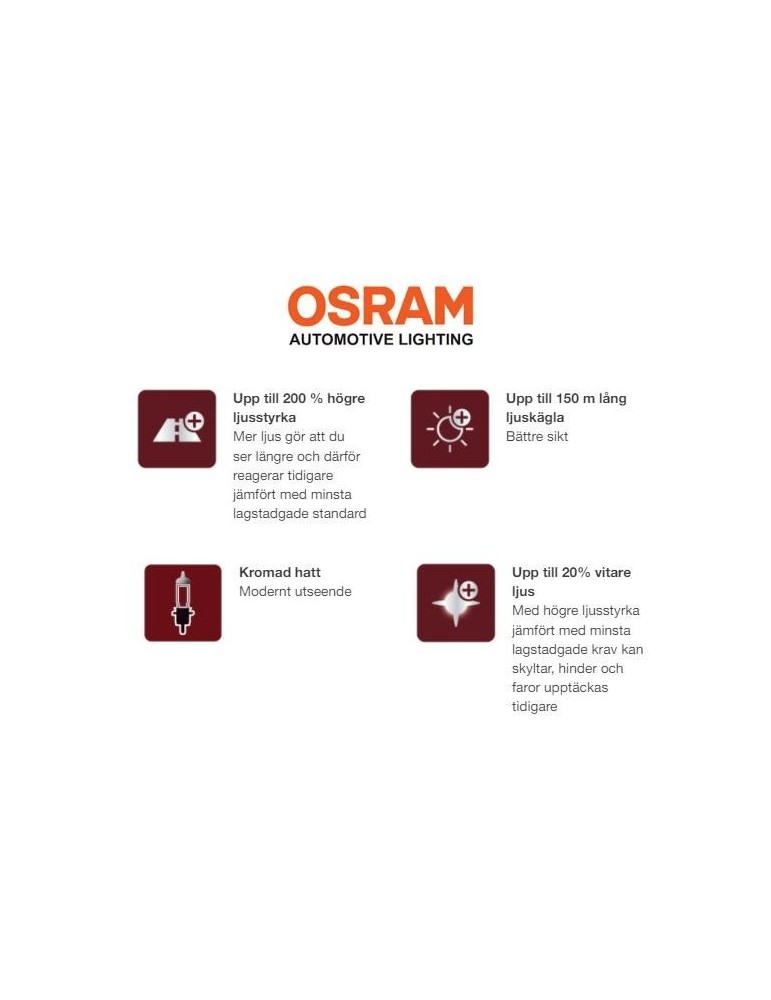 OSRAM
AUTOMOTIVE LIGHTING

Upp till 200 % högre ljusstyrka
Mer ljus gör att du ser längre och därför reagerar tidigare jämfört med minsta lagstadgade standard

Upp till 150 m lång ljuskägla
Bättre sikt

Kromad hatt
Modernt utseende

Upp till 20% vitare ljus
Med högre ljusstyrka jämfört med minsta lagstadgade krav kan skyltar, hinder och faror upptäckas tidigare